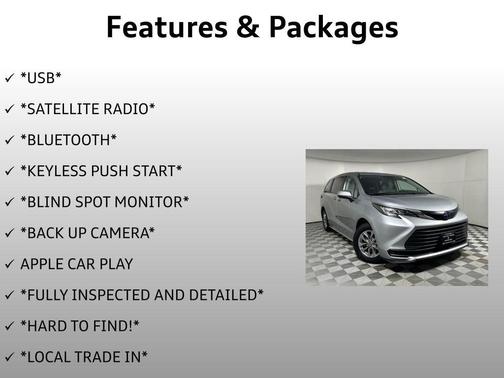 Features & Packages

✓ \*USB\*

✓ \*SATELLITE RADIO\*

✓ \*BLUETOOTH\*

✓ \*KEYLESS PUSH START\*

✓ \*BLIND SPOT MONITOR\*

✓ \*BACK UP CAMERA\*

✓ APPLE CAR PLAY

✓ \*FULLY INSPECTED AND DETAILED\*

✓ \*HARD TO FIND!\*

✓ \*LOCAL TRADE IN\*